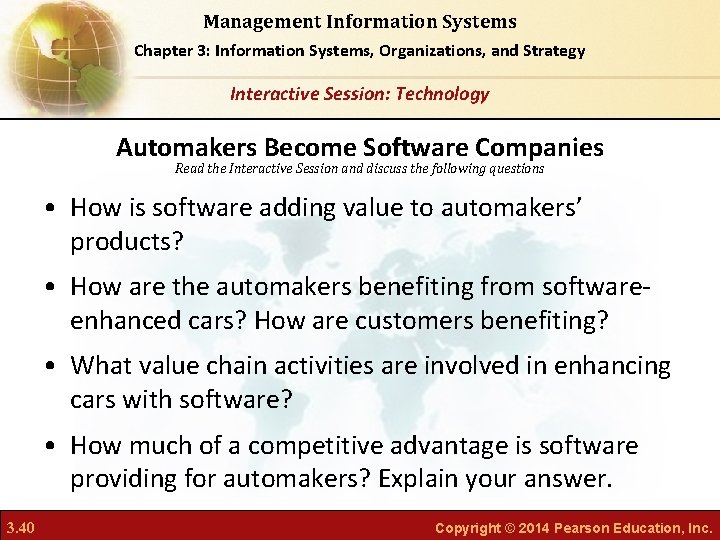 Management Information Systems

Chapter 3: Information Systems, Organizations, and Strategy

Interactive Session: Technology

Automakers Become Software Companies

Read the Interactive Session and discuss the following questions

• How is software adding value to automakers' products?

• How are the automakers benefiting from software-enhanced cars? How are customers benefiting?

• What value chain activities are involved in enhancing cars with software?

• How much of a competitive advantage is software providing for automakers? Explain your answer.

3.40

Copyright © 2014 Pearson Education, Inc.